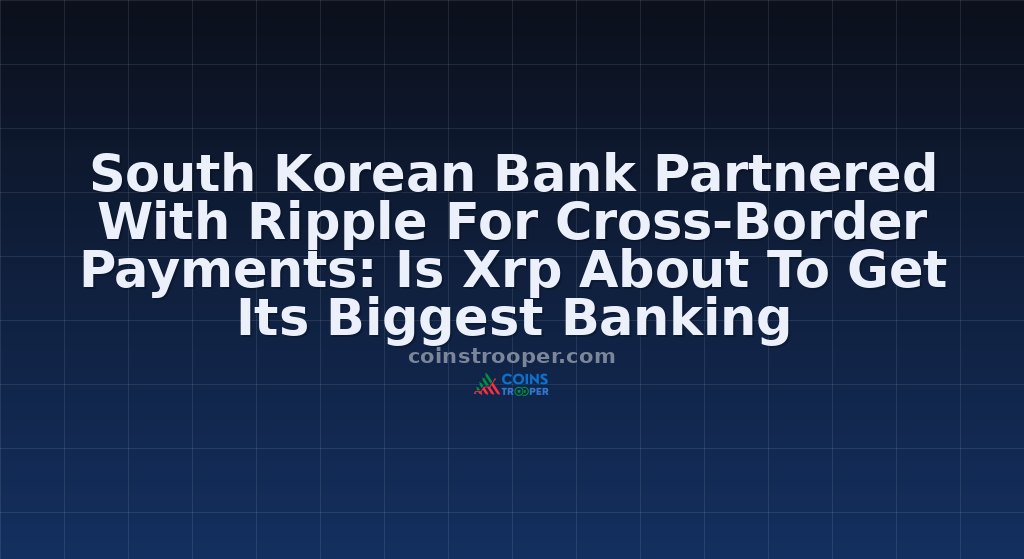 South Korean Bank Partnered With Ripple For Cross-Border Payments: Is Xrp About To Get Its Biggest Banking

coinstrooper.com

COINS TROOPER